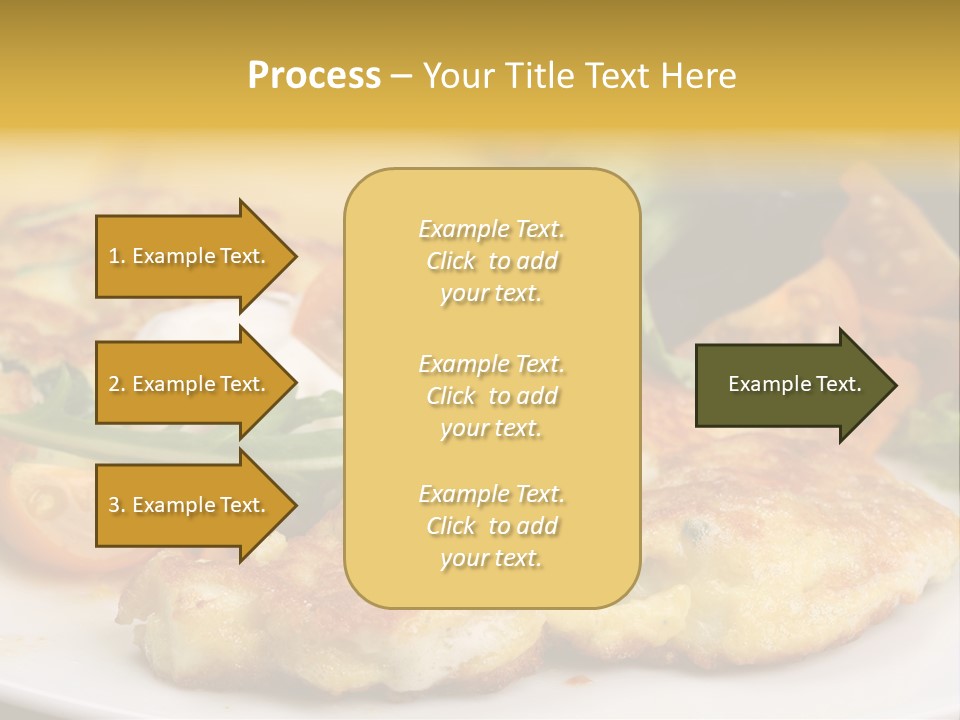 Process – Your Title Text Here

1. Example Text.

2. Example Text.

3. Example Text.

Example Text. Click to add your text.

Example Text. Click to add your text.

Example Text. Click to add your text.

Example Text.